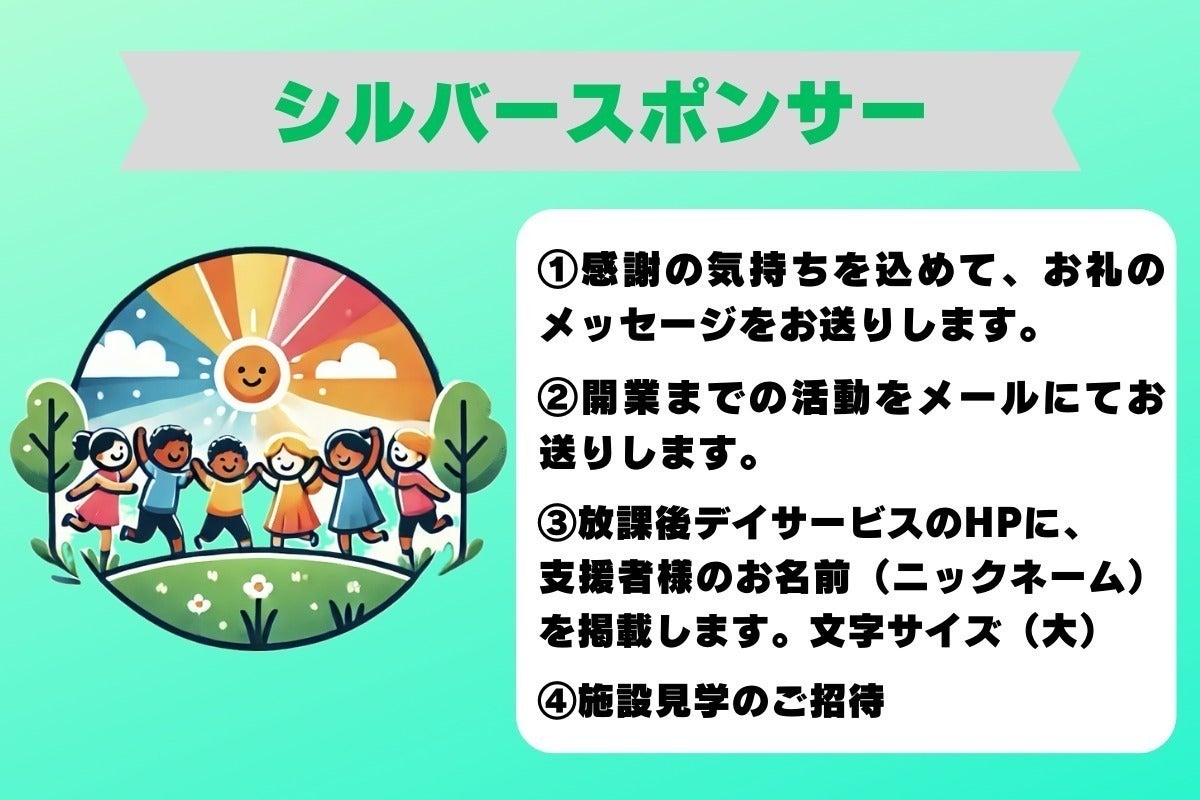 シルバースポンサー

①感謝の気持ちを込めて、お礼のメッセージをお送りします。

②開業までの活動をメールにてお送りします。

③放課後デイサービスのHPに、支援者様のお名前（ニックネーム）を掲載します。文字サイズ（大）

④施設見学のご招待